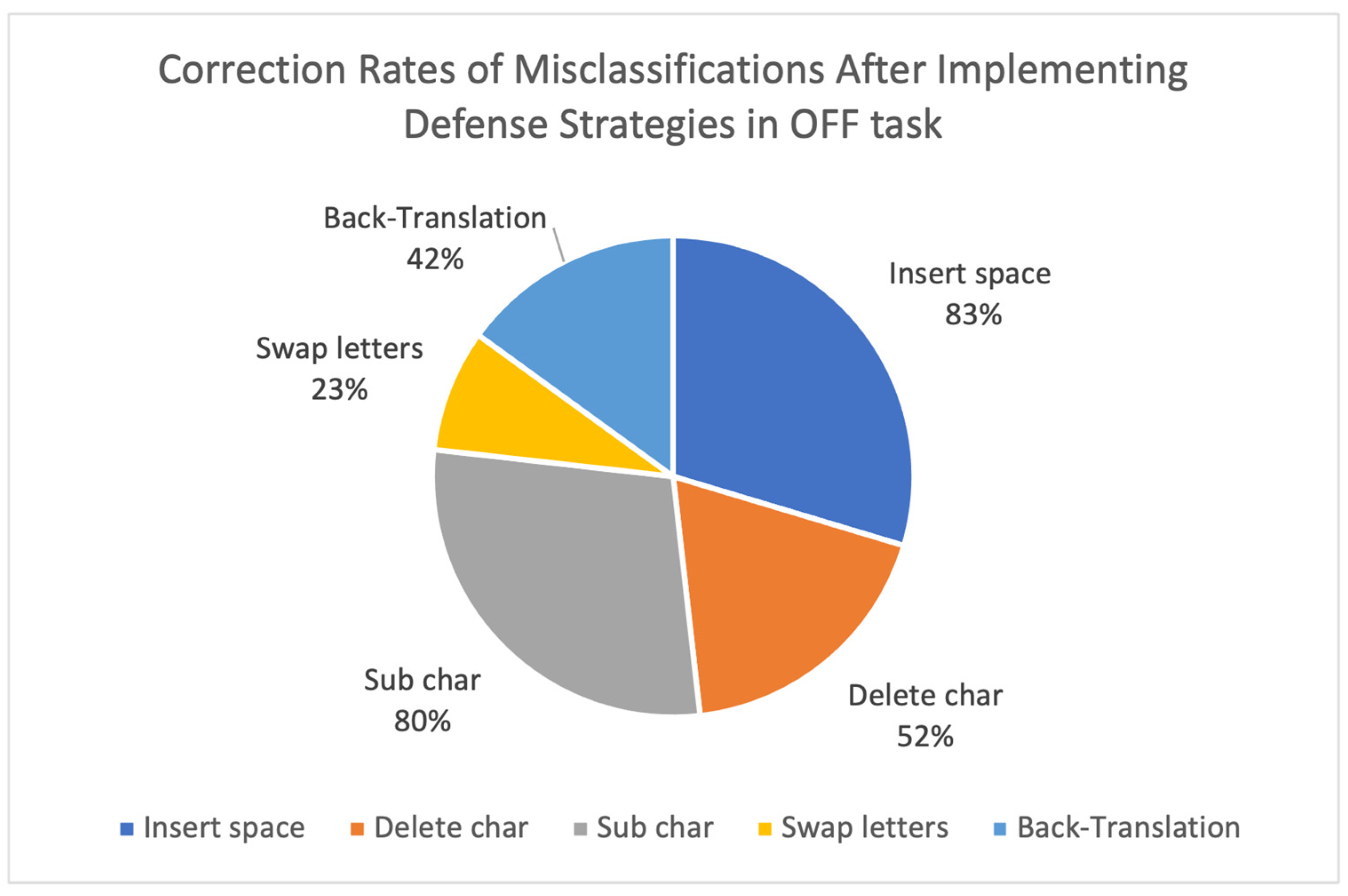 Correction Rates of Misclassifications After Implementing Defense Strategies in OFF task

Back-Translation
42%

Insert space
83%

Swap letters
23%

Sub char
80%

Delete char
52%

Insert space
Delete char
Sub char
Swap letters
Back-Translation